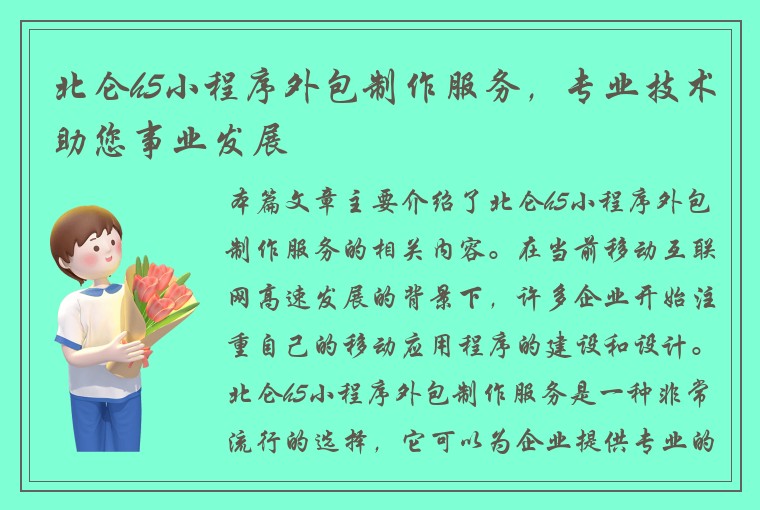 北仑h5小程序外包制作服务，专业技术助您事业发展

本篇文章主要介绍了北仑h5小程序外包制作服务的相关内容。在当前移动互联网高速发展的背景下，许多企业开始注重自己的移动应用程序的建设和设计。北仑h5小程序外包制作服务是一种非常流行的选择，它可以为企业提供专业的